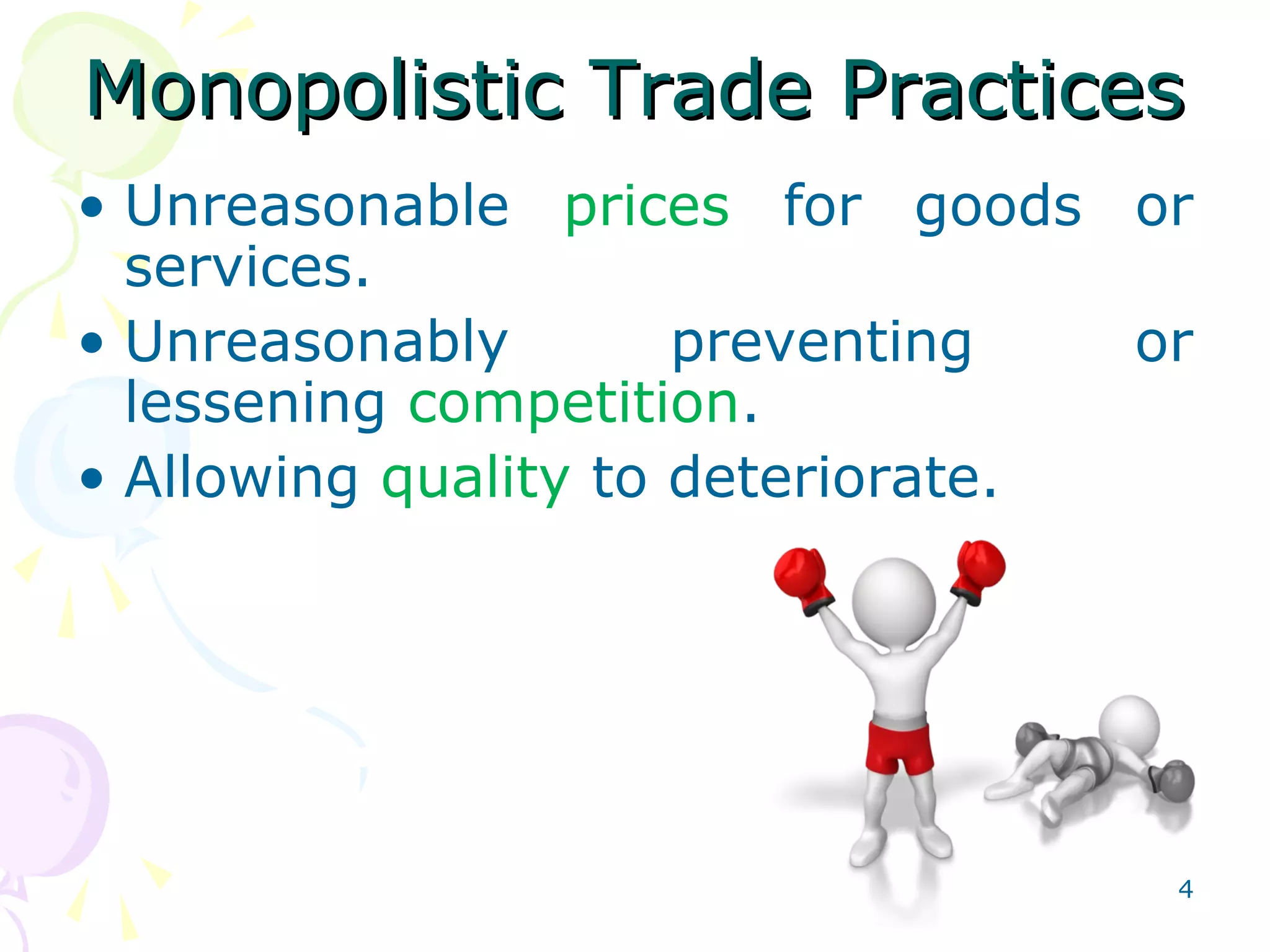 Monopolistic Trade Practices

• Unreasonable prices for goods or services.
• Unreasonably preventing or lessening competition.
• Allowing quality to deteriorate.

4